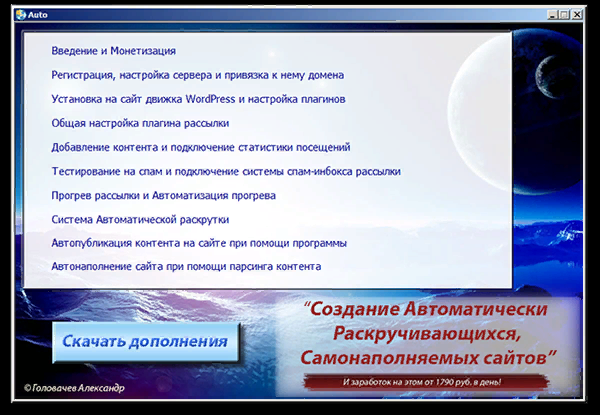 Auto

Введение и Монетизация

Регистрация, настройка сервера и привязка к нему домена

Установка на сайт движка WordPress и настройка плагинов

Общая настройка плагина рассылки

Добавление контента и подключение статистики посещений

Тестирование на спам и подключение системы спам-инбокса рассылки

Прогрев рассылки и Автоматизация прогрева

Система Автоматической раскрутки

Автопубликация контента на сайте при помощи программы

Автонаполнение сайта при помощи парсинга контента

Скачать дополнения

"Создание Автоматически Раскручивающихся, Самонаполняемых сайтов"

И заработок на этом от 1790 руб. в день!

© Головачев Александр